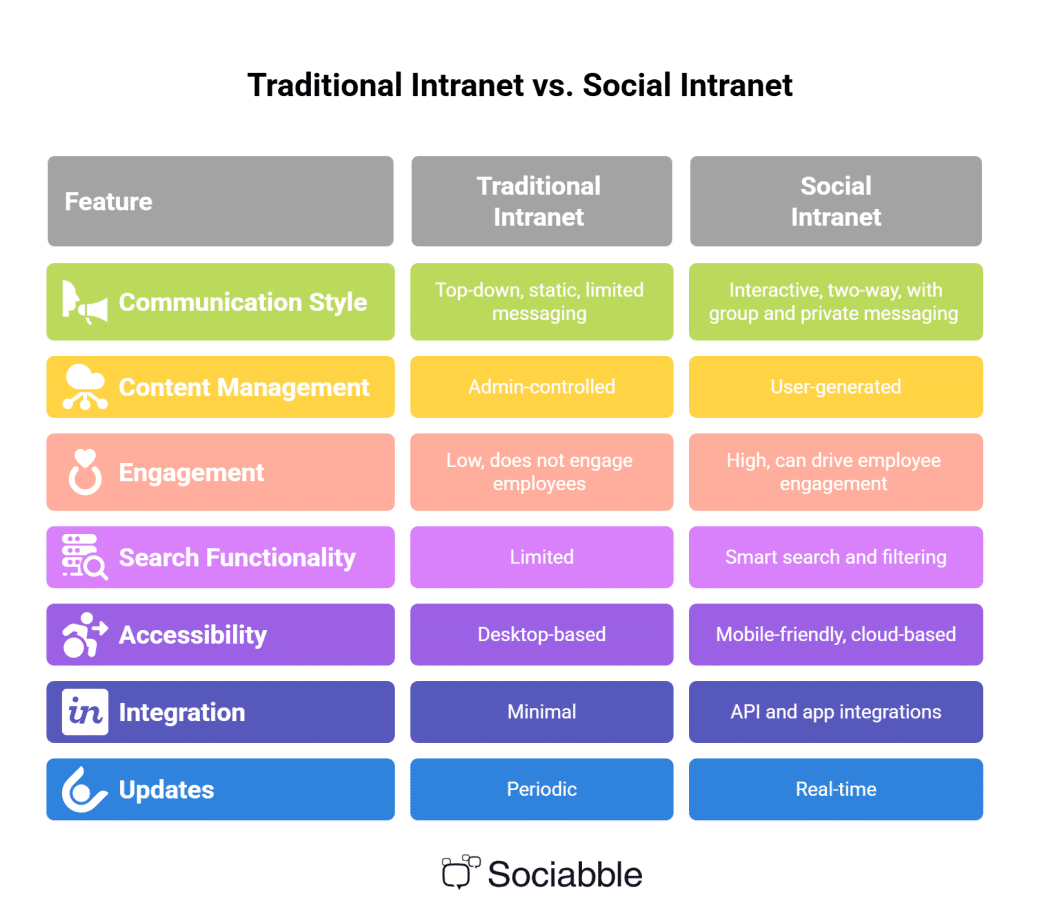 Traditional Intranet vs. Social Intranet

| Feature | Traditional Intranet | Social Intranet |
|---|---|---|
| Communication Style | Top-down, static, limited messaging | Interactive, two-way, with group and private messaging |
| Content Management | Admin-controlled | User-generated |
| Engagement | Low, does not engage employees | High, can drive employee engagement |
| Search Functionality | Limited | Smart search and filtering |
| Accessibility | Desktop-based | Mobile-friendly, cloud-based |
| in Integration | Minimal | API and app integrations |
| Updates | Periodic | Real-time |

Sociabble